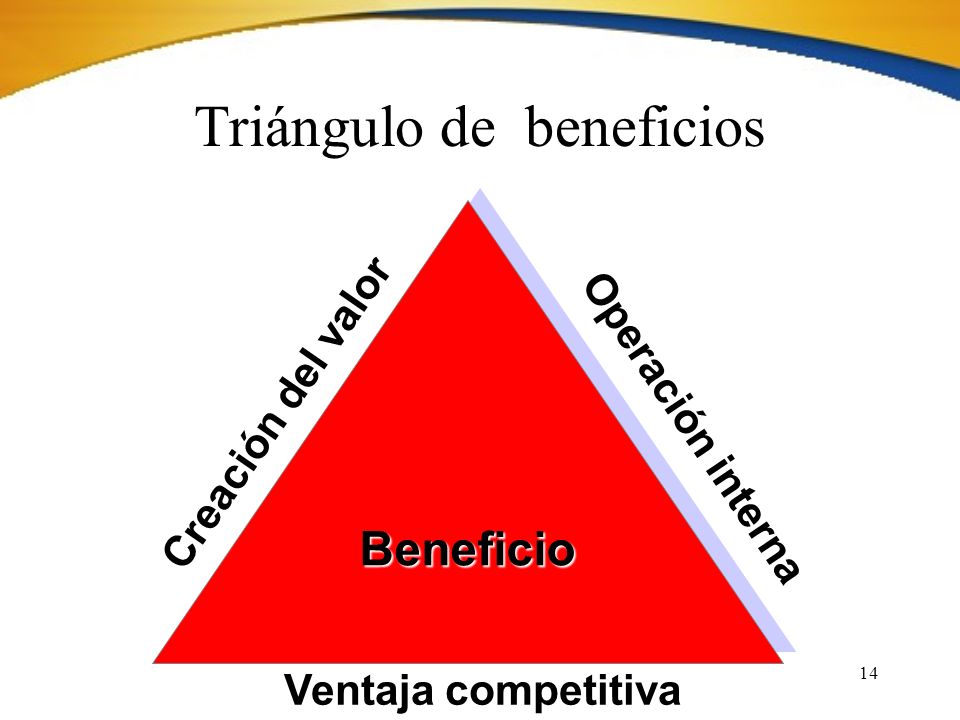 Triángulo de beneficios

Creación del valor

Operación interna

Beneficio

Ventaja competitiva

14